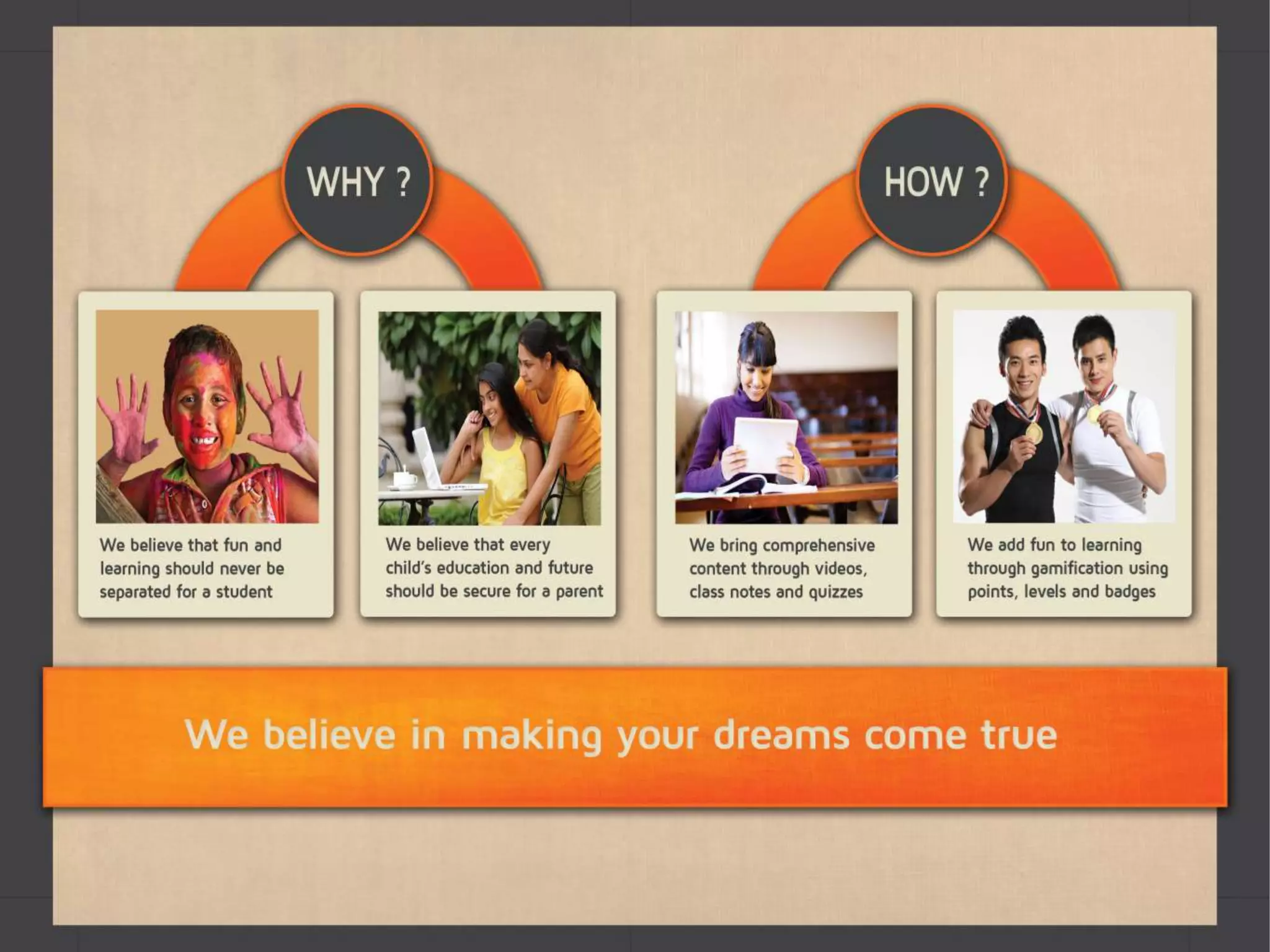 WHY ?

We believe that fun and learning should never be separated for a student

We believe that every child's education and future should be secure for a parent

HOW ?

We bring comprehensive content through videos, class notes and quizzes

We add fun to learning through gamification using points, levels and badges

We believe in making your dreams come true